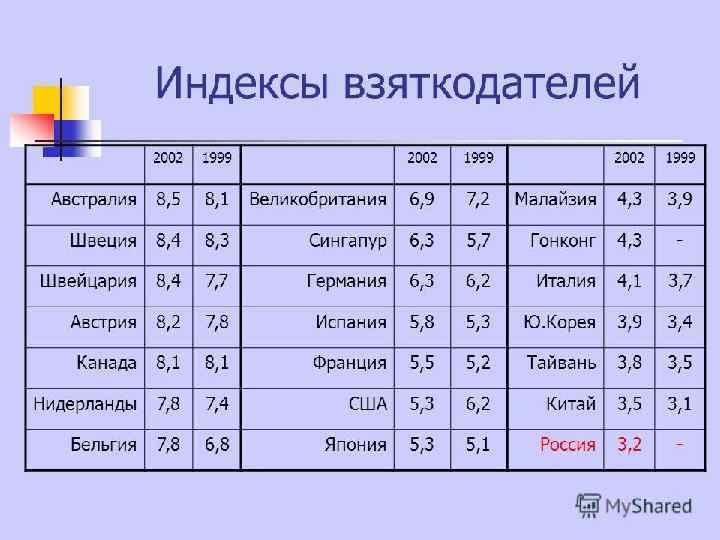 Индексы взяткодателей

| | 2002 | 1999 | | 2002 | 1999 | | 2002 | 1999 |
|---|---|---|---|---|---|---|---|---|
| Австралия | 8,5 | 8,1 | Великобритания | 6,9 | 7,2 | Малайзия | 4,3 | 3,9 |
| Швеция | 8,4 | 8,3 | Сингапур | 6,3 | 5,7 | Гонконг | 4,3 | - |
| Швейцария | 8,4 | 7,7 | Германия | 6,3 | 6,2 | Италия | 4,1 | 3,7 |
| Австрия | 8,2 | 7,8 | Испания | 5,8 | 5,3 | Ю.Корея | 3,9 | 3,4 |
| Канада | 8,1 | 8,1 | Франция | 5,5 | 5,2 | Тайвань | 3,8 | 3,5 |
| Нидерланды | 7,8 | 7,4 | США | 5,3 | 6,2 | Китай | 3,5 | 3,1 |
| Бельгия | 7,8 | 6,8 | Япония | 5,3 | 5,1 | Россия | 3,2 | - |

MyShared